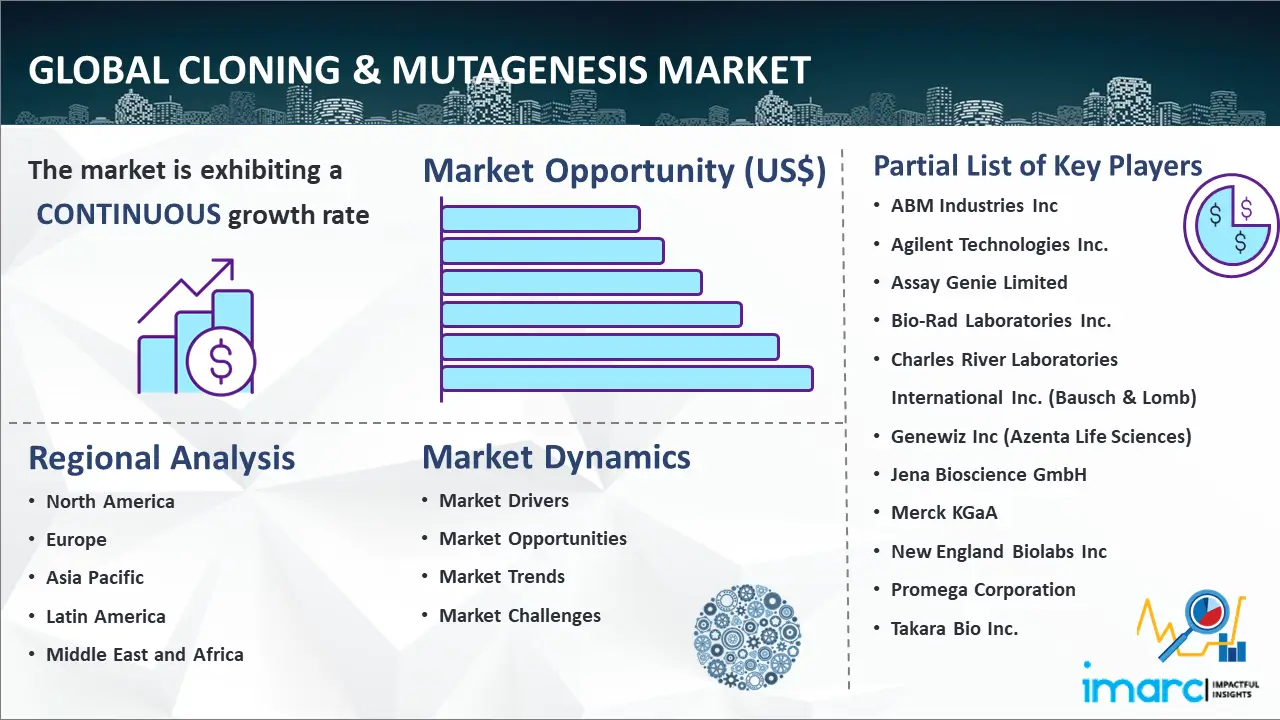 GLOBAL CLONING & MUTAGENESIS MARKET

The market is exhibiting a CONTINUOUS growth rate

Market Opportunity (US$)

Partial List of Key Players

- ABM Industries Inc
- Agilent Technologies Inc.
- Assay Genie Limited
- Bio-Rad Laboratories Inc.
- Charles River Laboratories International Inc. (Bausch & Lomb)
- Genewiz Inc (Azenta Life Sciences)
- Jena Bioscience GmbH
- Merck KGaA
- New England Biolabs Inc
- Promega Corporation
- Takara Bio Inc.

Regional Analysis

- North America
- Europe
- Asia Pacific
- Latin America
- Middle East and Africa

Market Dynamics

- Market Drivers
- Market Opportunities
- Market Trends
- Market Challenges

imarc IMPACTFUL INSIGHTS